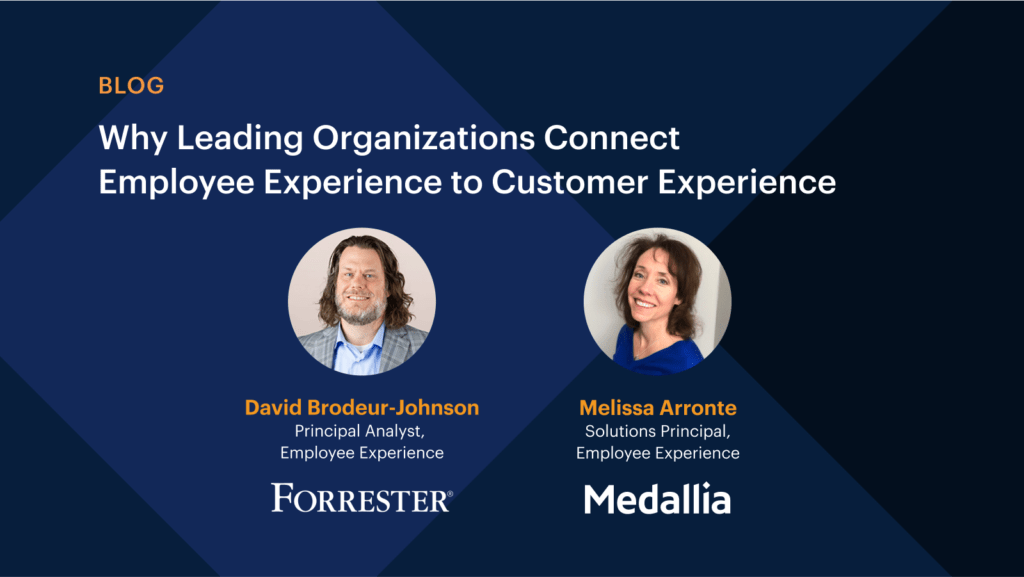 BLOG

Why Leading Organizations Connect Employee Experience to Customer Experience

David Brodeur-Johnson
Principal Analyst,
Employee Experience

FORRESTER®

Melissa Arronte
Solutions Principal,
Employee Experience

Medallia